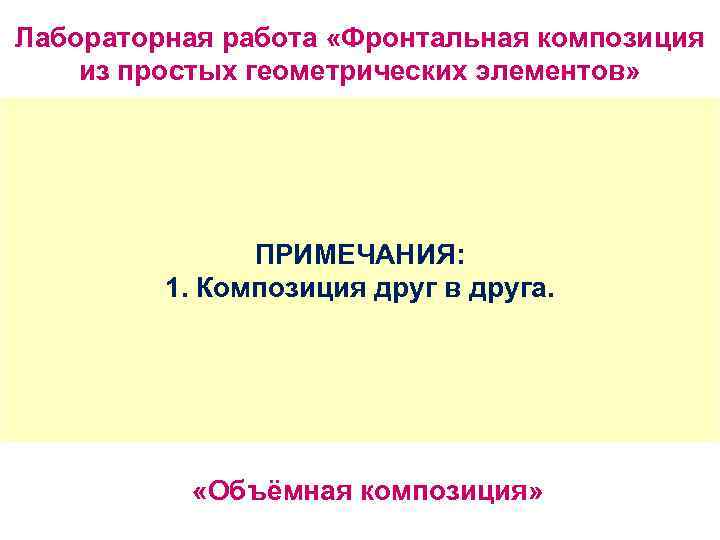 Лабораторная работа «Фронтальная композиция из простых геометрических элементов»

ПРИМЕЧАНИЯ:
1. Композиция друг в друга.

«Объёмная композиция»